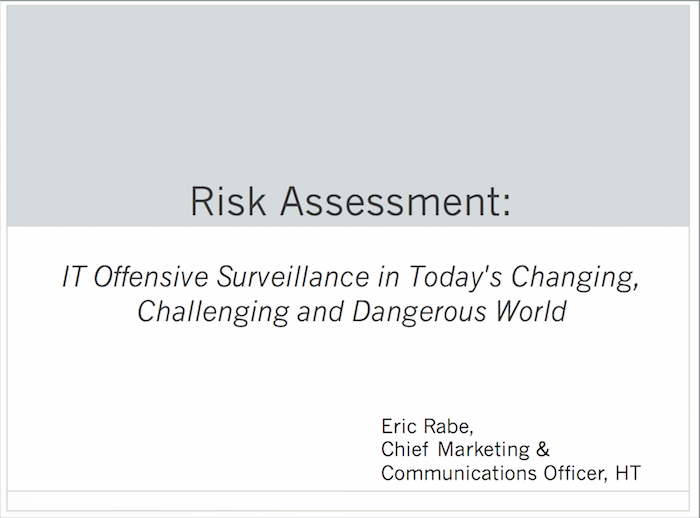 Risk Assessment:

IT Offensive Surveillance in Today's Changing, Challenging and Dangerous World

Eric Rabe,
Chief Marketing &
Communications Officer, HT